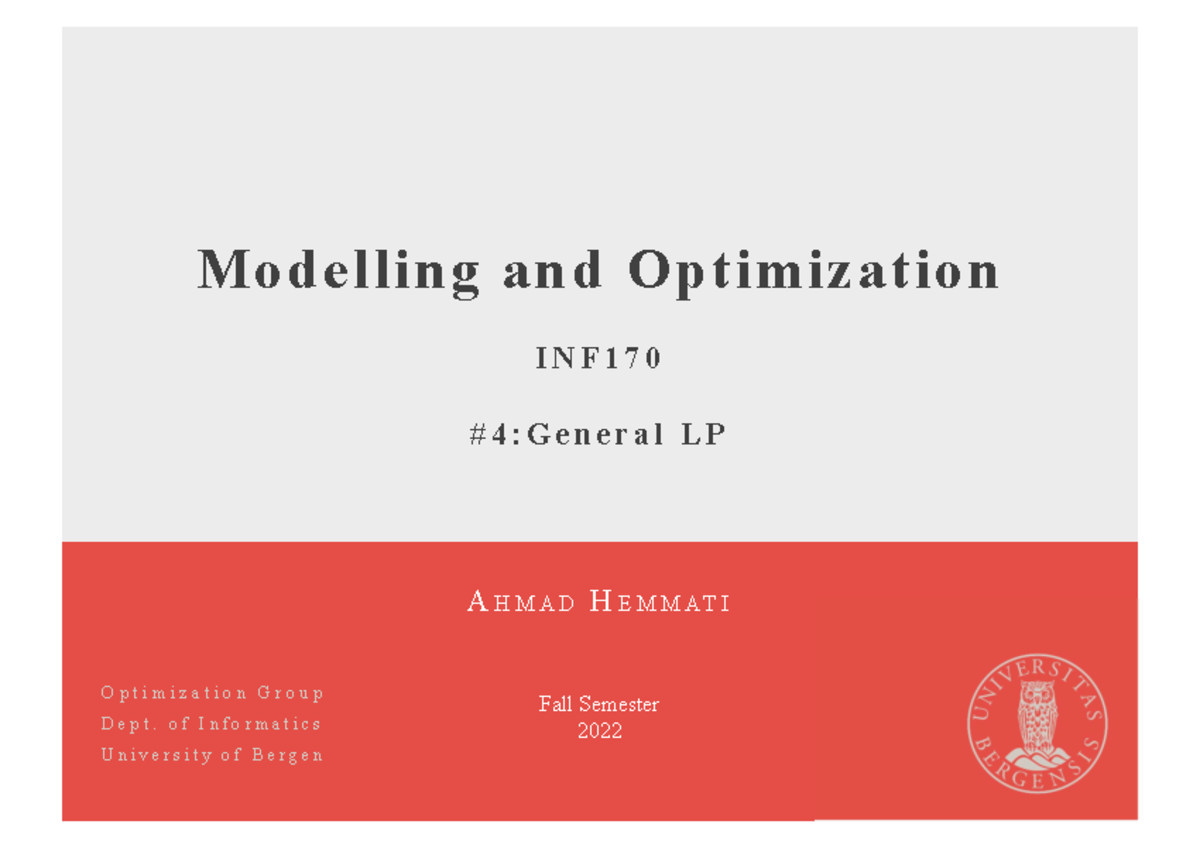 Modelling and Optimization

INF170

#4:General LP

AHMAD HEMMATI

Optimization Group
Dept. of Informatics
University of Bergen

Fall Semester
2022

UNIVERSITAS BERGENSIS